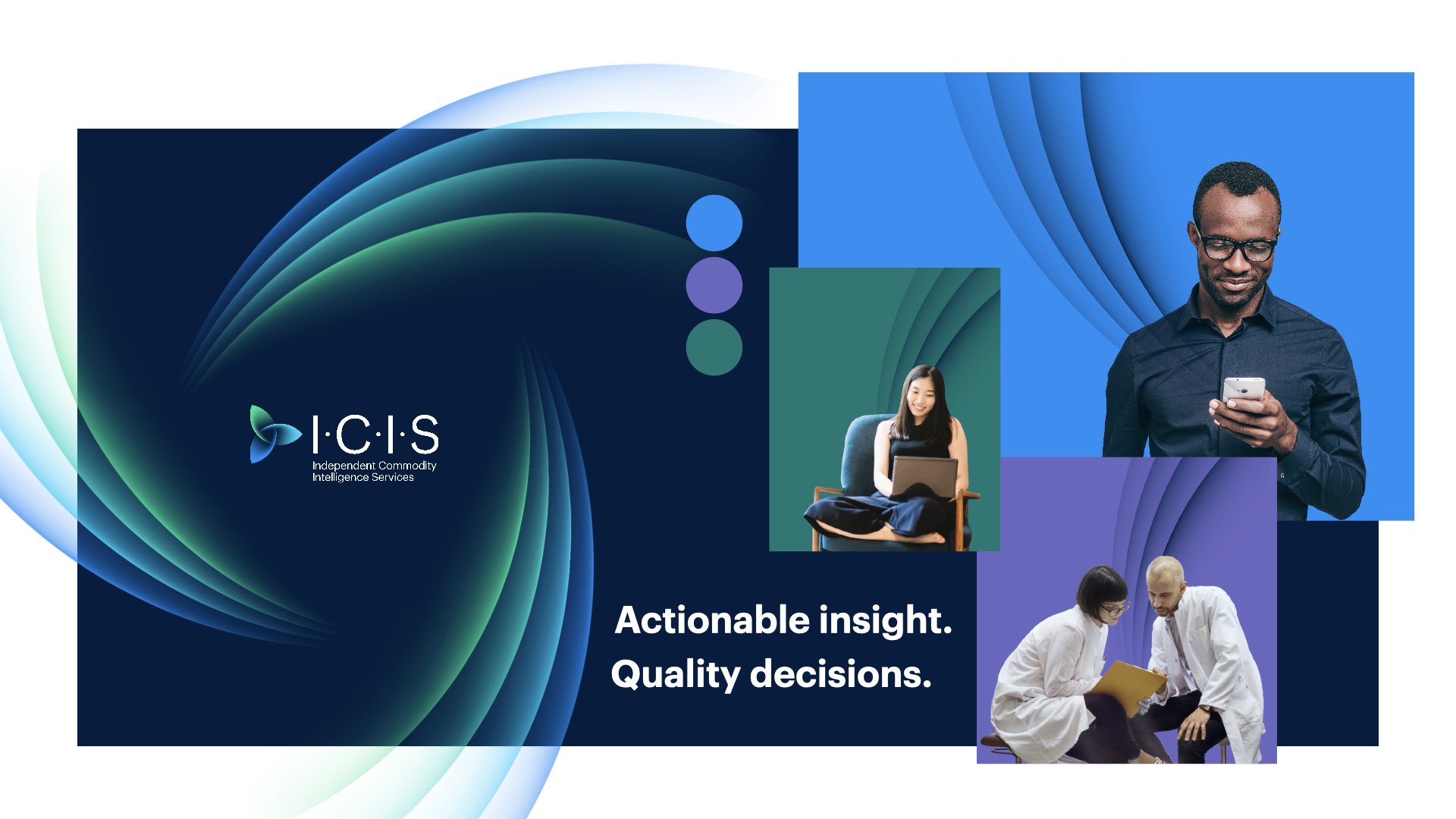 I·C·I·S
Independent Commodity Intelligence Services

Actionable insight.
Quality decisions.